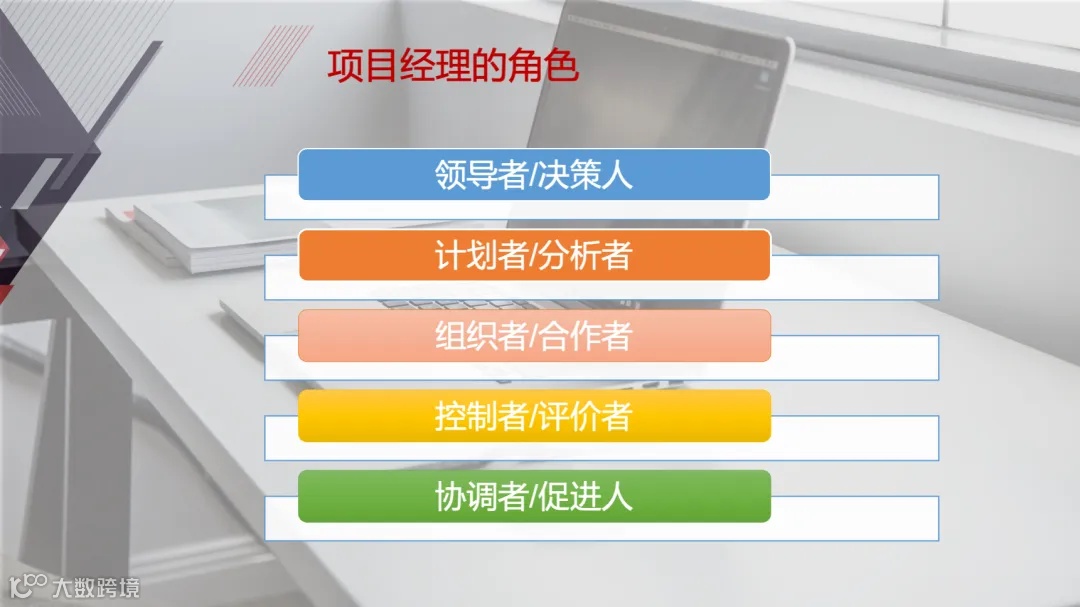 项目经理的角色

领导者/决策人

计划者/分析者

组织者/合作者

控制者/评价者

协调者/促进人

大数跨境